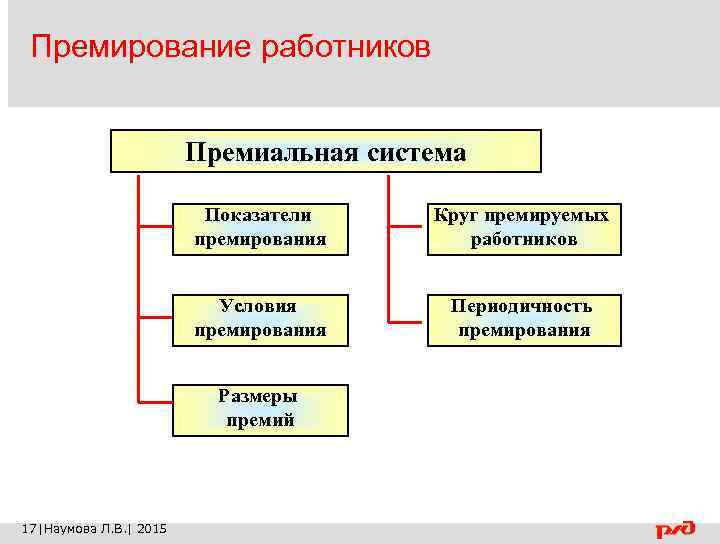 Премирование работников

Премиальная система

Показатели премирования

Условия премирования

Размеры премий

Круг премируемых работников

Периодичность премирования

17|Наумова Л.В.| 2015

РЖД